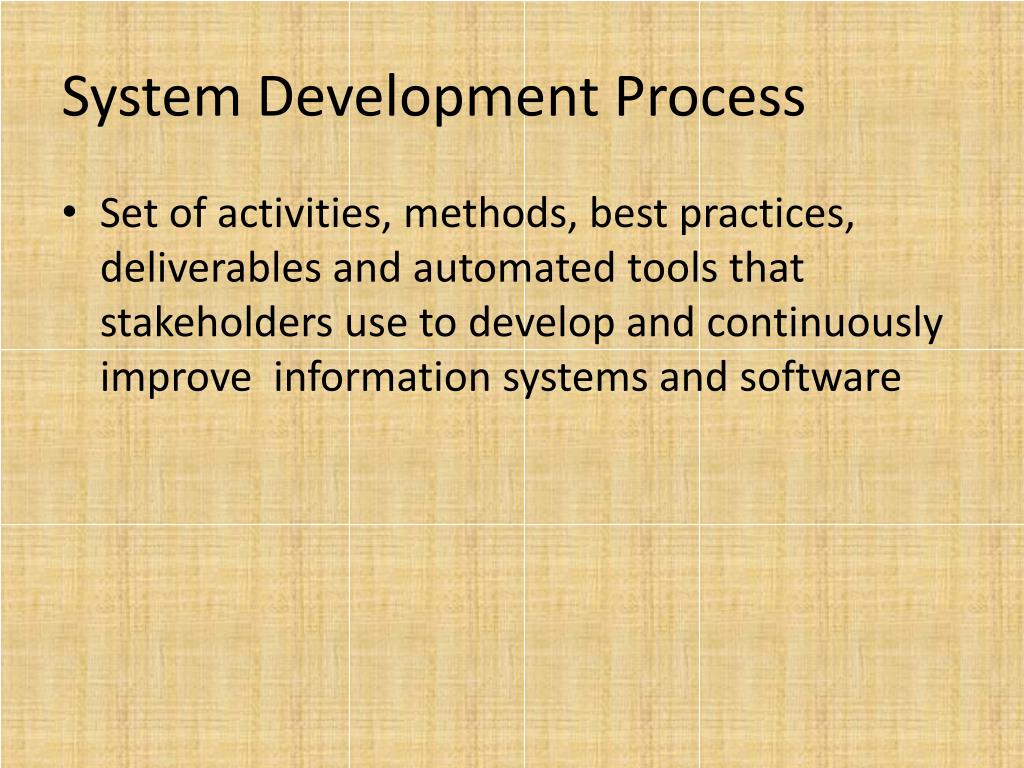 System Development Process

• Set of activities, methods, best practices, deliverables and automated tools that stakeholders use to develop and continuously improve  information systems and software